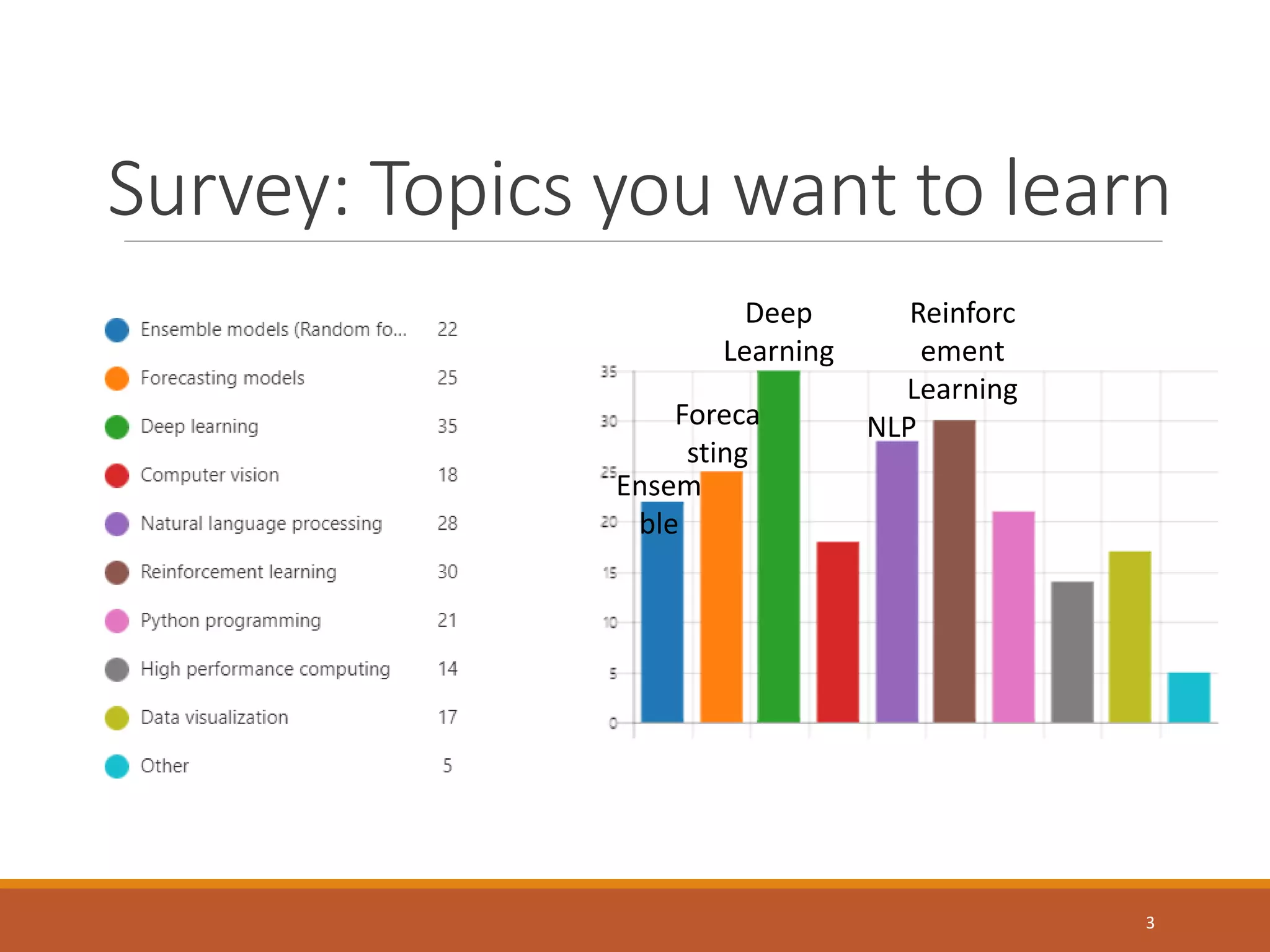 Survey: Topics you want to learn

| | |
|---|---|
| Ensemble models (Random fo... | 22 |
| Forecasting models | 25 |
| Deep learning | 35 |
| Computer vision | 18 |
| Natural language processing | 28 |
| Reinforcement learning | 30 |
| Python programming | 21 |
| High performance computing | 14 |
| Data visualization | 17 |
| Other | 5 |

35
30
25
20
15
10
5
0

Ensemble
Forecasting
Deep Learning
NLP
Reinforcement Learning

3